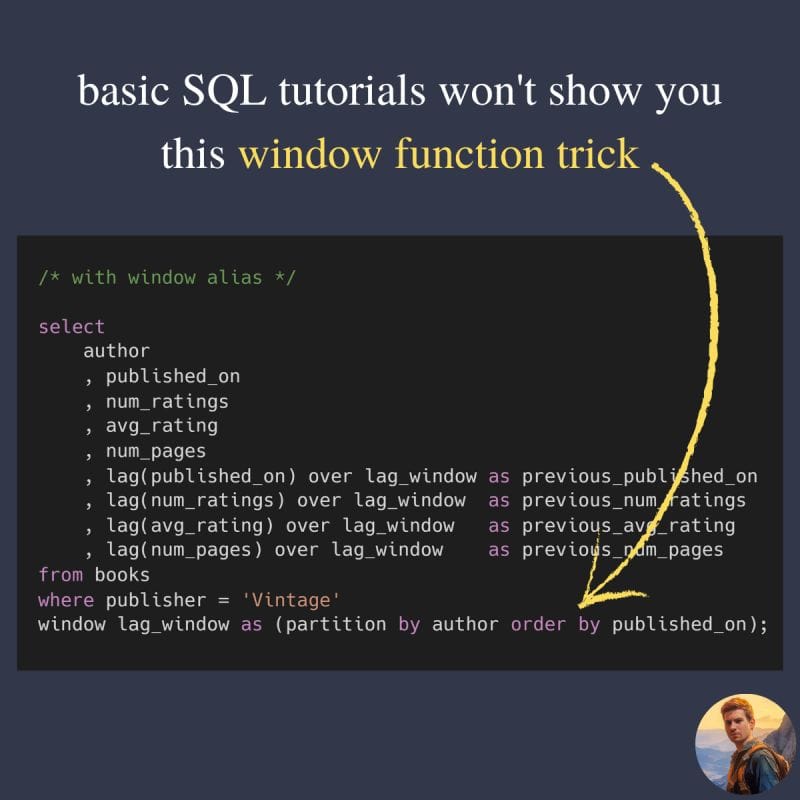 basic SQL tutorials won't show you this window function trick

/* with window alias */

select
    author
    , published_on
    , num_ratings
    , avg_rating
    , num_pages
    , lag(published_on) over lag_window as previous_published_on
    , lag(num_ratings) over lag_window  as previous_num_ratings
    , lag(avg_rating) over lag_window   as previous_avg_rating
    , lag(num_pages) over lag_window    as previous_num_pages
from books
where publisher = 'Vintage'
window lag_window as (partition by author order by published_on);